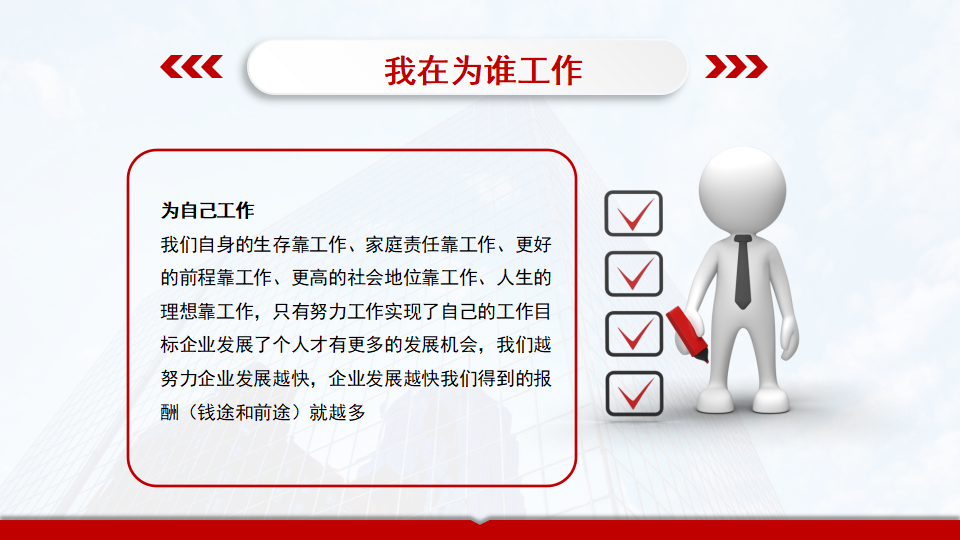 我在为谁工作

为自己工作
我们自身的生存靠工作、家庭责任靠工作、更好的前程靠工作、更高的社会地位靠工作、人生的理想靠工作，只有努力工作实现了自己的工作目标企业发展了个人才有更多的发展机会，我们越努力企业发展越快，企业发展越快我们得到的报酬（钱途和前途）就越多